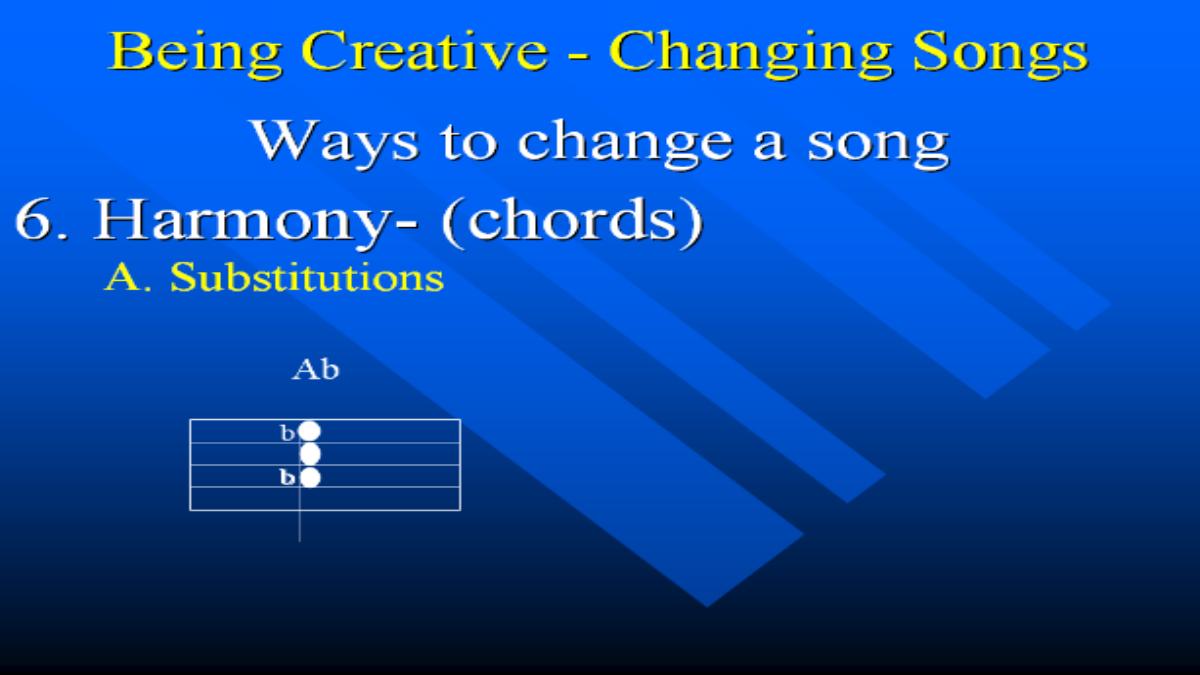 Being Creative - Changing Songs

Ways to change a song

6. Harmony- (chords)

A. Substitutions

Ab

b

b